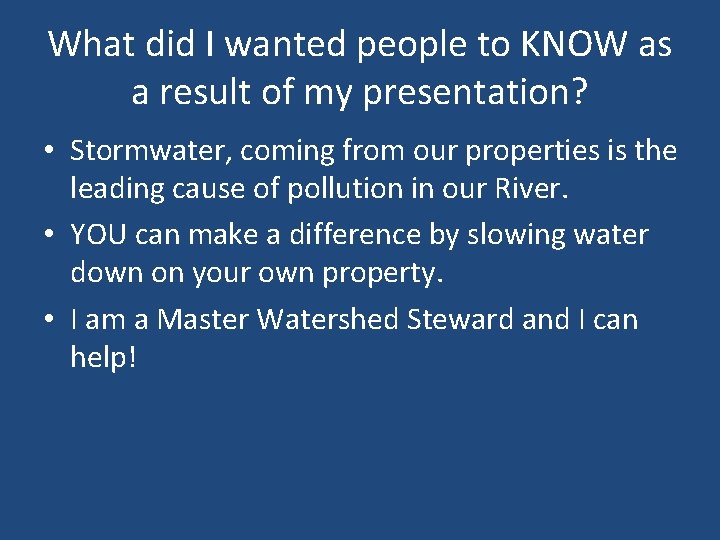 What did I wanted people to KNOW as a result of my presentation?

• Stormwater, coming from our properties is the leading cause of pollution in our River.
• YOU can make a difference by slowing water down on your own property.
• I am a Master Watershed Steward and I can help!